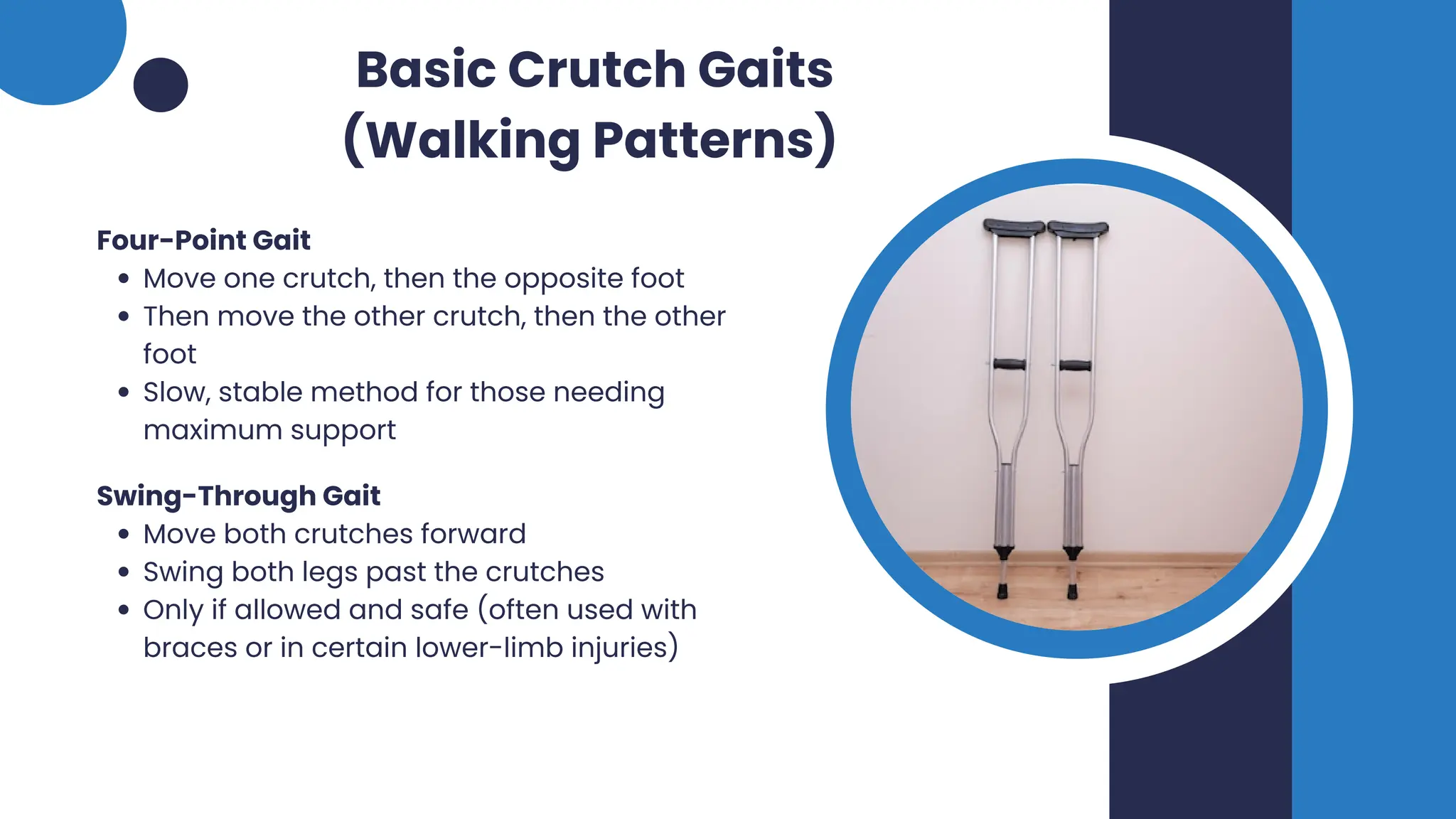 Basic Crutch Gaits (Walking Patterns)

Four-Point Gait

- Move one crutch, then the opposite foot
- Then move the other crutch, then the other foot
- Slow, stable method for those needing maximum support

Swing-Through Gait

- Move both crutches forward
- Swing both legs past the crutches
- Only if allowed and safe (often used with braces or in certain lower-limb injuries)